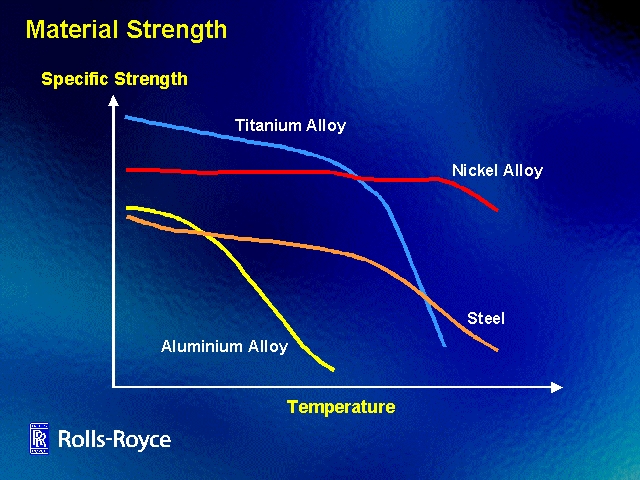 Material Strength

Specific Strength

Titanium Alloy

Nickel Alloy

Steel

Aluminium Alloy

Temperature

RR Rolls-Royce